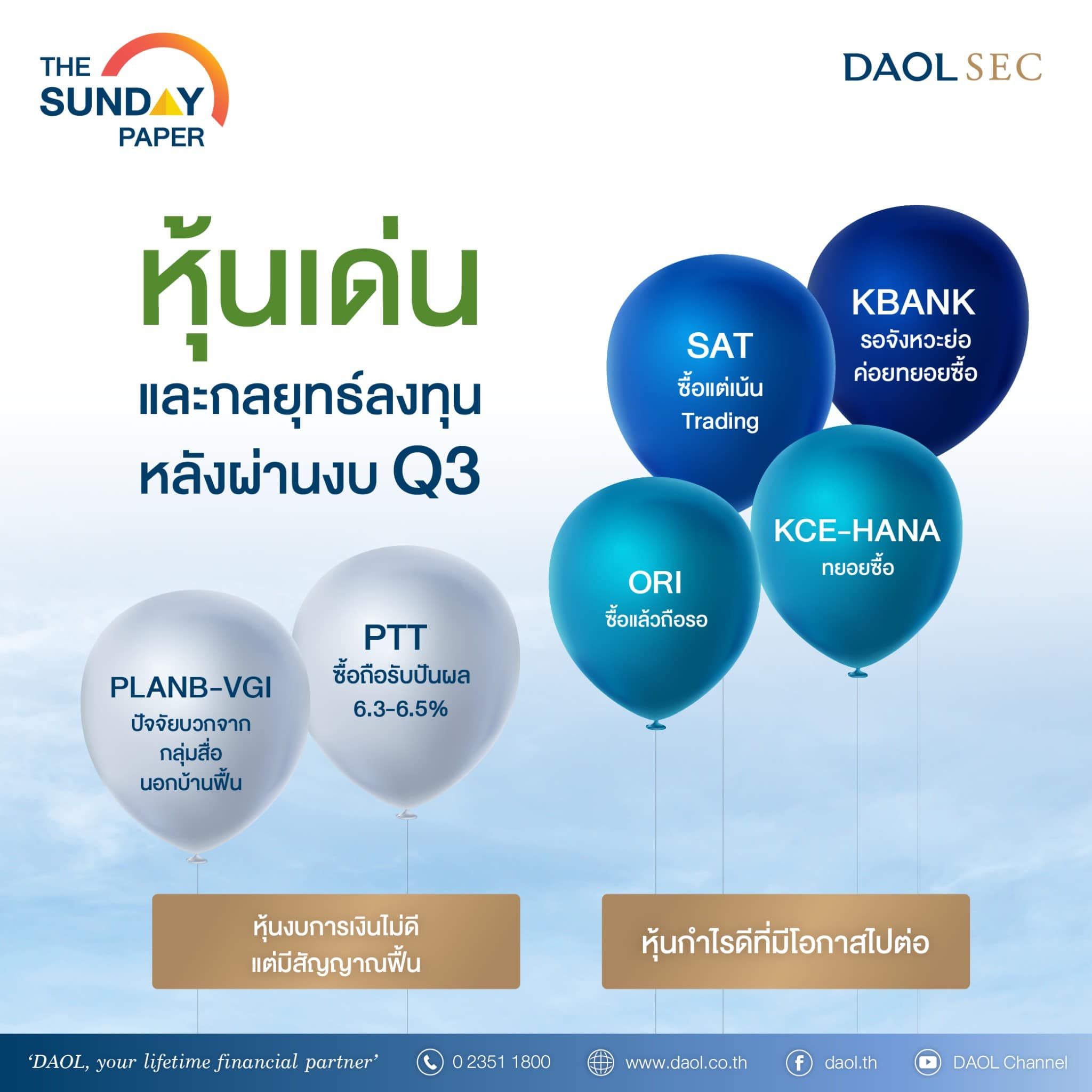 THE SUNDAY PAPER

DAOL SEC

หุ้นเด่น
และกลยุทธ์ลงทุน
หลังผ่านงบ Q3

SAT
ซื้อแต่เน้น
Trading

KBANK
รอจังหวะย่อ
ค่อยทยอยซื้อ

ORI
ซื้อแล้วถือรอ

KCE-HANA
ทยอยซื้อ

PLANB-VGI
ปัจจัยบวกจาก
กลุ่มสื่อ
นอกบ้านฟื้น

PTT
ซื้อถือรับปันผล
6.3-6.5%

หุ้นงบการเงินไม่ดี
แต่มีสัญญาณฟื้น

หุ้นกำไรดีที่มีโอกาสไปต่อ

'DAOL, your lifetime financial partner' 0 2351 1800 www.daol.co.th daol.th DAOL Channel